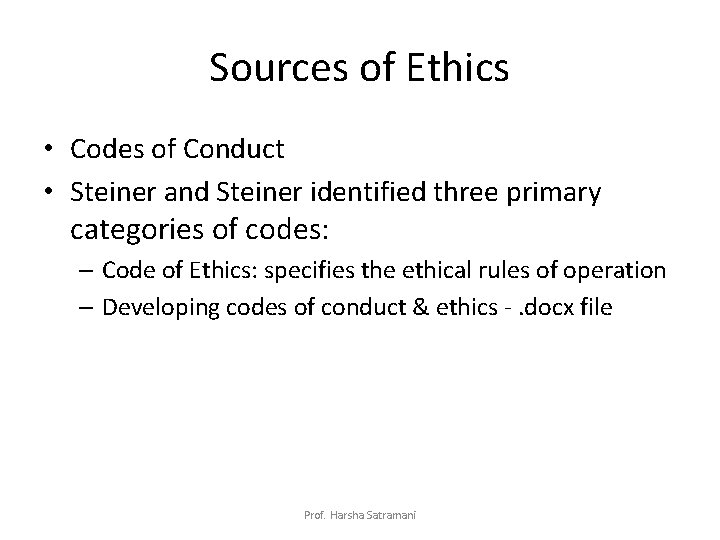 Sources of Ethics

• Codes of Conduct
• Steiner and Steiner identified three primary categories of codes:
– Code of Ethics: specifies the ethical rules of operation
– Developing codes of conduct & ethics - .docx file

Prof. Harsha Satramani